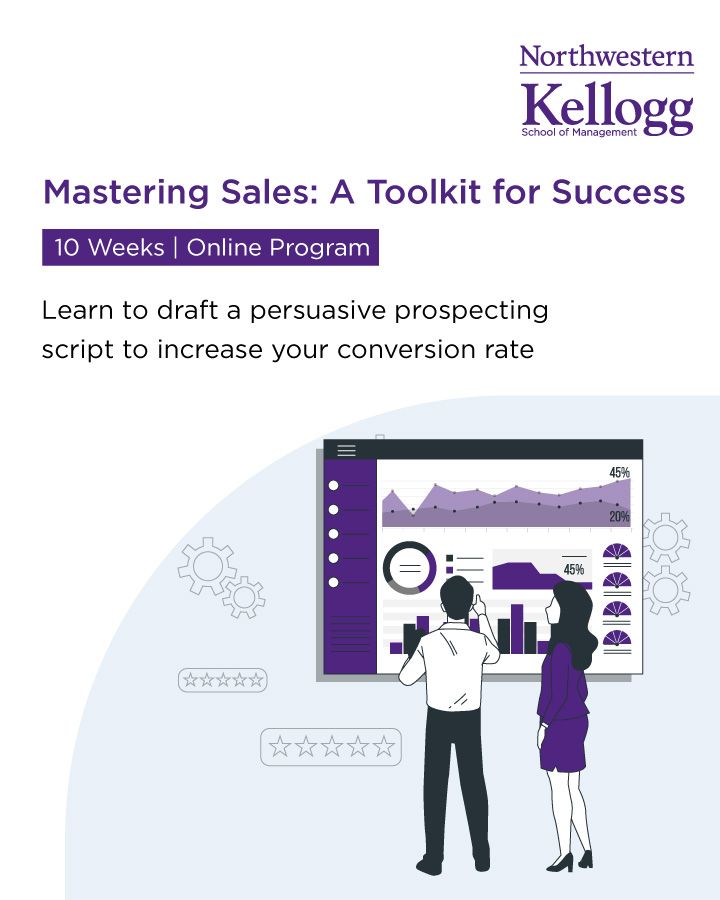 Northwestern
Kellogg
School of Management

Mastering Sales: A Toolkit for Success

10 Weeks | Online Program

Learn to draft a persuasive prospecting script to increase your conversion rate

45%
20%
45%